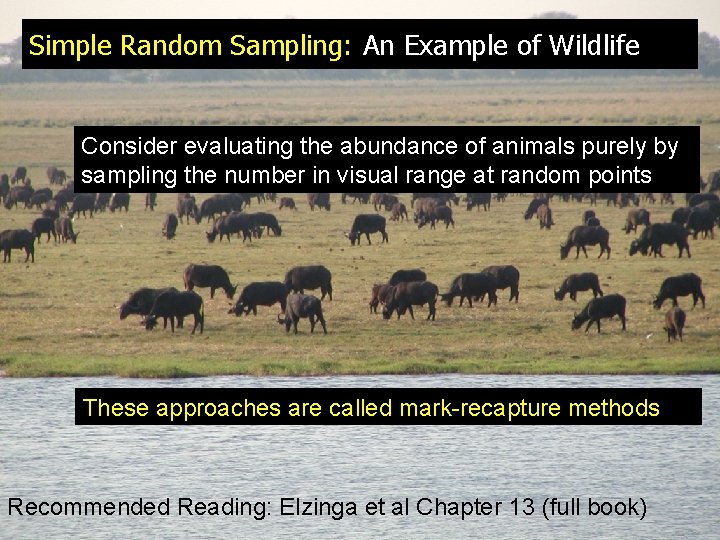 Simple Random Sampling: An Example of Wildlife

Consider evaluating the abundance of animals purely by sampling the number in visual range at random points

These approaches are called mark-recapture methods

Recommended Reading: Elzinga et al Chapter 13 (full book)